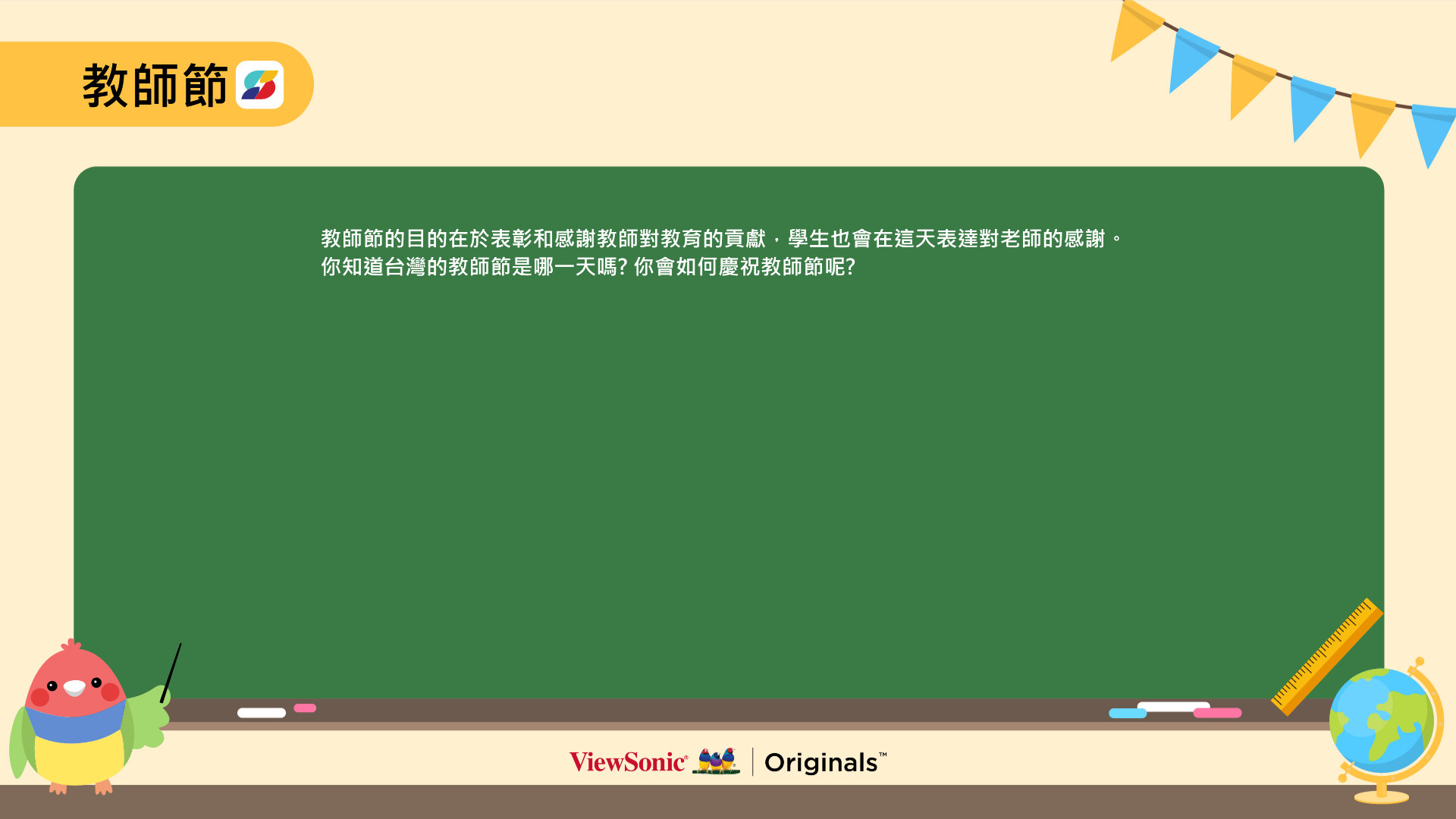 教師節

教師節的目的在於表彰和感謝教師對教育的貢獻，學生也會在這天表達對老師的感謝。
你知道台灣的教師節是哪一天嗎? 你會如何慶祝教師節呢?

ViewSonic® | Originals™